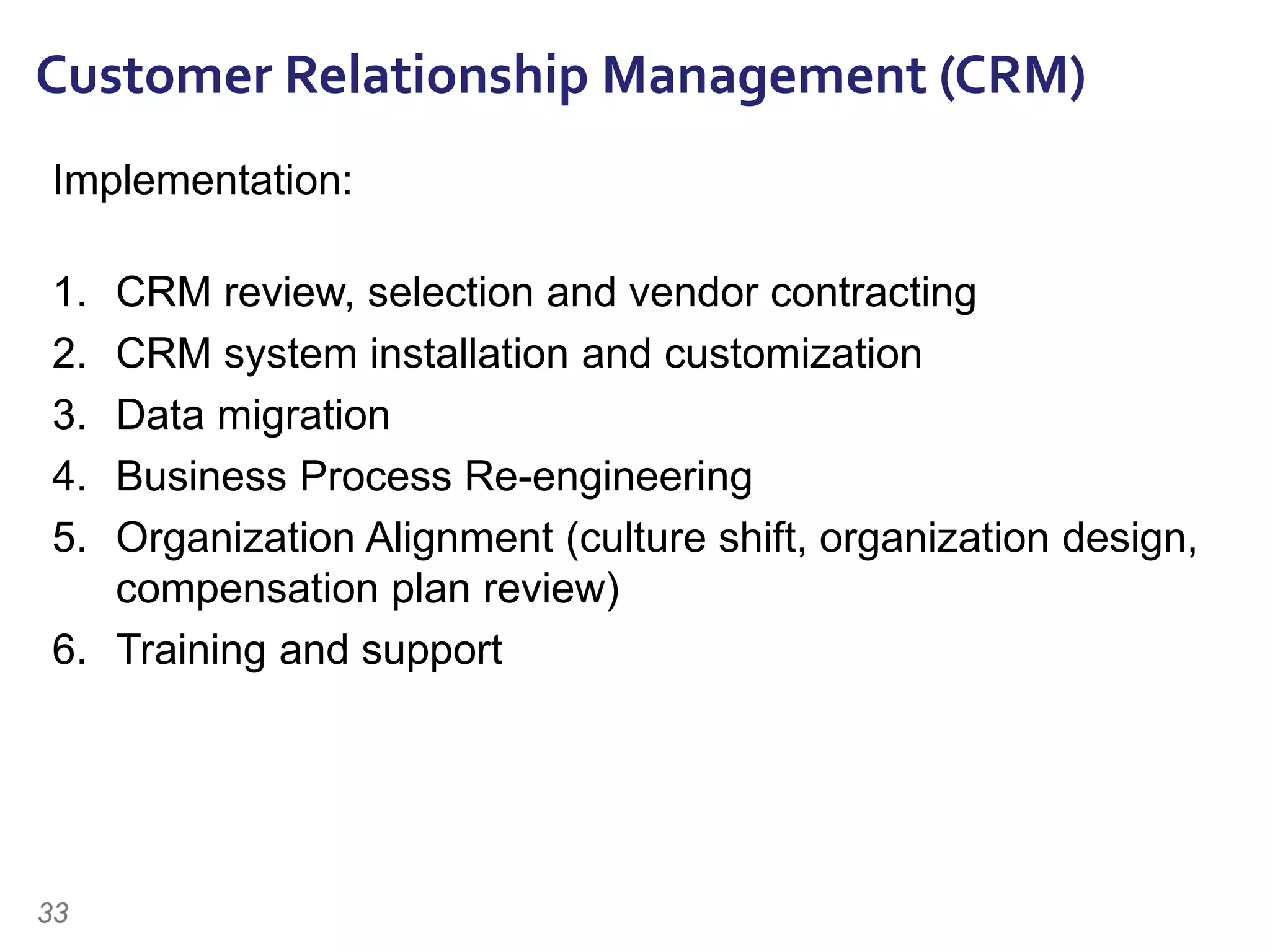 Customer Relationship Management (CRM)

Implementation:

1. CRM review, selection and vendor contracting
2. CRM system installation and customization
3. Data migration
4. Business Process Re-engineering
5. Organization Alignment (culture shift, organization design, compensation plan review)
6. Training and support

33